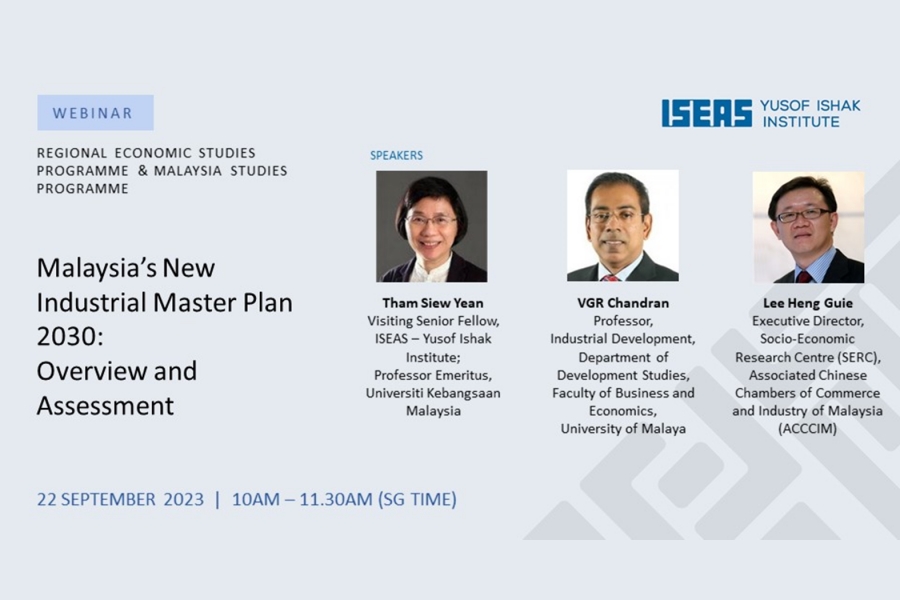 WEBINAR

ISEAS YUSOF ISHAK INSTITUTE

REGIONAL ECONOMIC STUDIES PROGRAMME & MALAYSIA STUDIES PROGRAMME

Malaysia's New Industrial Master Plan 2030: Overview and Assessment

SPEAKERS

Tham Siew Yean
Visiting Senior Fellow, ISEAS – Yusof Ishak Institute; Professor Emeritus, Universiti Kebangsaan Malaysia

VGR Chandran
Professor, Industrial Development, Department of Development Studies, Faculty of Business and Economics, University of Malaya

Lee Heng Guie
Executive Director, Socio-Economic Research Centre (SERC), Associated Chinese Chambers of Commerce and Industry of Malaysia (ACCCIM)

22 SEPTEMBER 2023 | 10AM – 11.30AM (SG TIME)